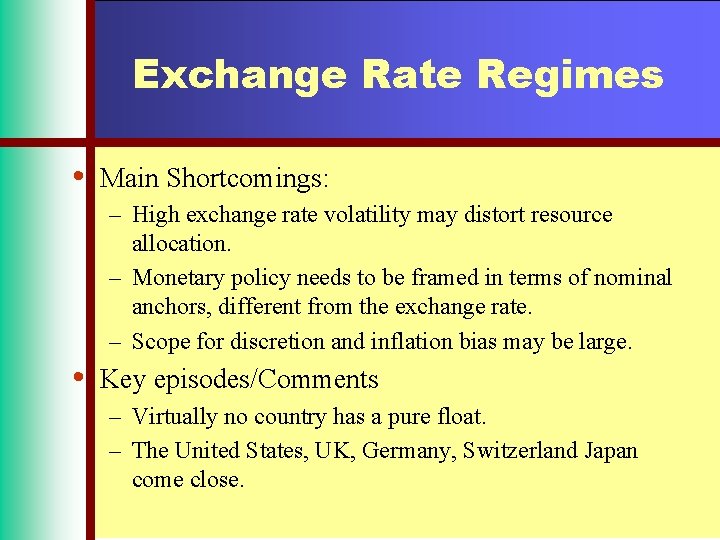 Exchange Rate Regimes

• Main Shortcomings:
– High exchange rate volatility may distort resource allocation.
– Monetary policy needs to be framed in terms of nominal anchors, different from the exchange rate.
– Scope for discretion and inflation bias may be large.

• Key episodes/Comments
– Virtually no country has a pure float.
– The United States, UK, Germany, Switzerland Japan come close.